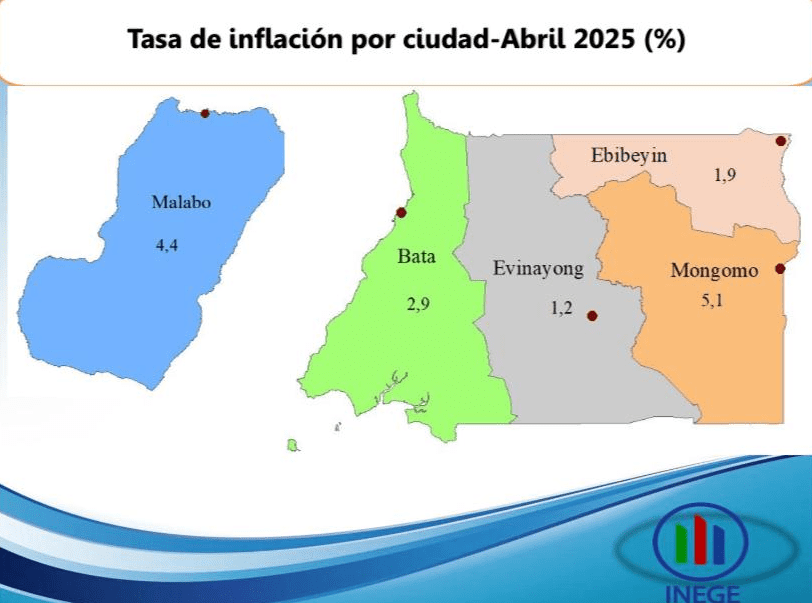 Tasa de inflación por ciudad-Abril 2025 (%)

Malabo
4,4

Bata
2,9

Evinayong
1,2

Ebibeyin
1,9

Mongomo
5,1

INEGE